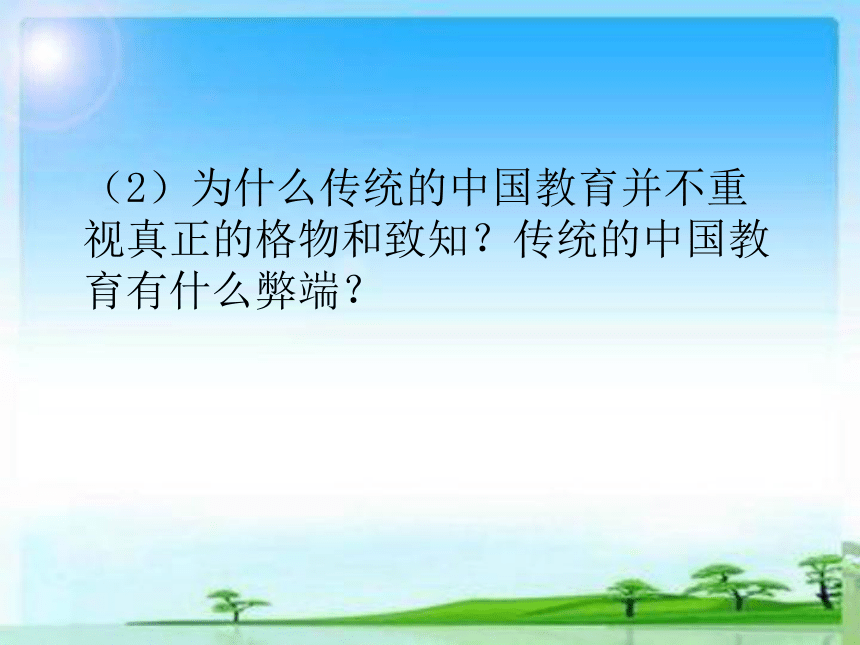 （2）为什么传统的中国教育并不重视真正的格物和致知？传统的中国教育有什么弊端？